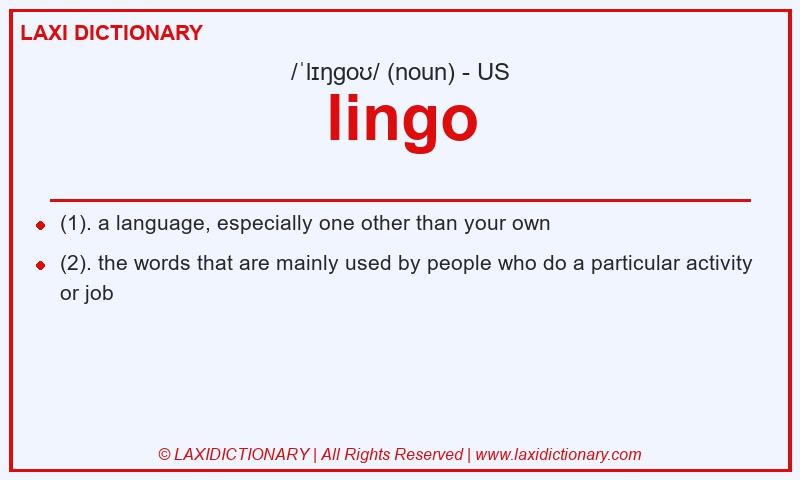 LAXI DICTIONARY

/ˈlɪŋɡoʊ/ (noun) - US

lingo

- (1). a language, especially one other than your own
- (2). the words that are mainly used by people who do a particular activity or job

© LAXIDICTIONARY | All Rights Reserved | www.laxidictionary.com